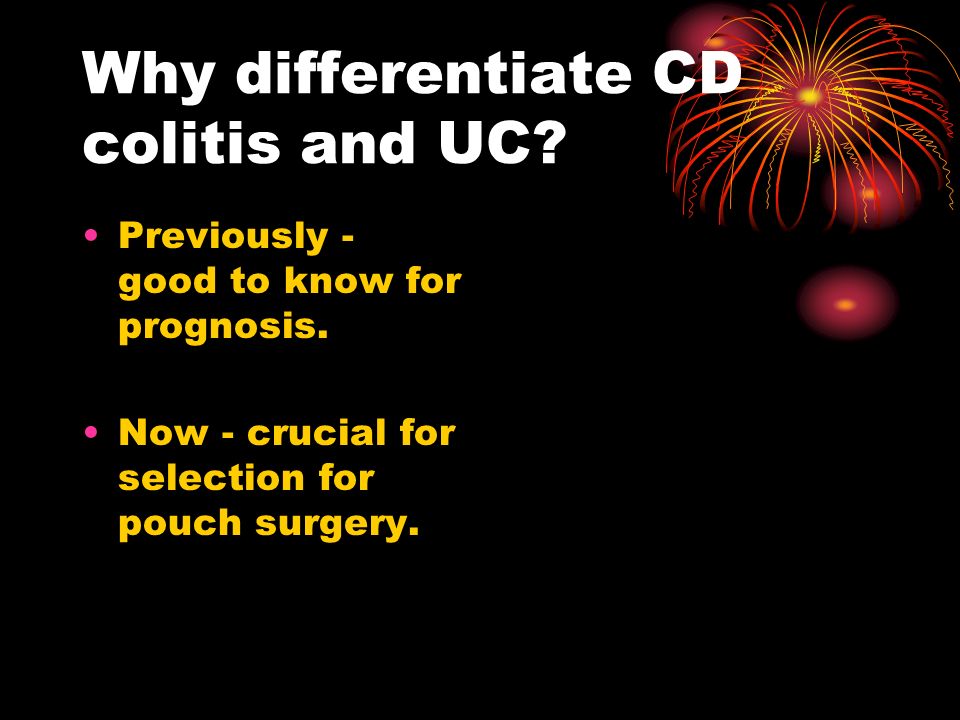 Why differentiate CD colitis and UC?

• Previously - good to know for prognosis.

• Now - crucial for selection for pouch surgery.